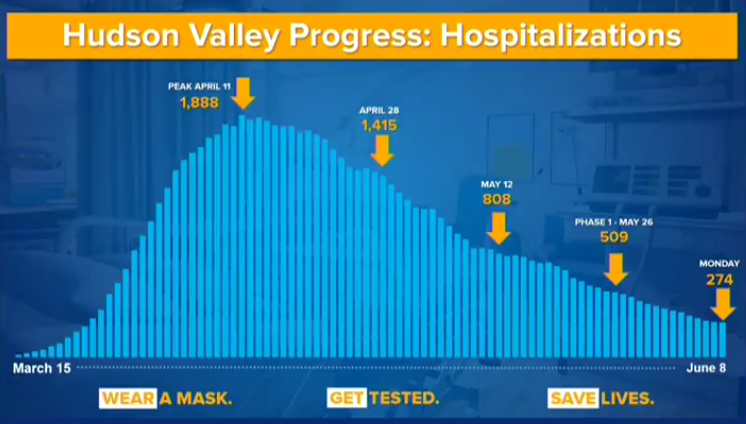 Hudson Valley Progress: Hospitalizations

PEAK APRIL 11
1,888

APRIL 28
1,415

MAY 12
808

PHASE 1 - MAY 26
509

MONDAY
274

March 15

June 8

WEAR A MASK.

GET TESTED.

SAVE LIVES.